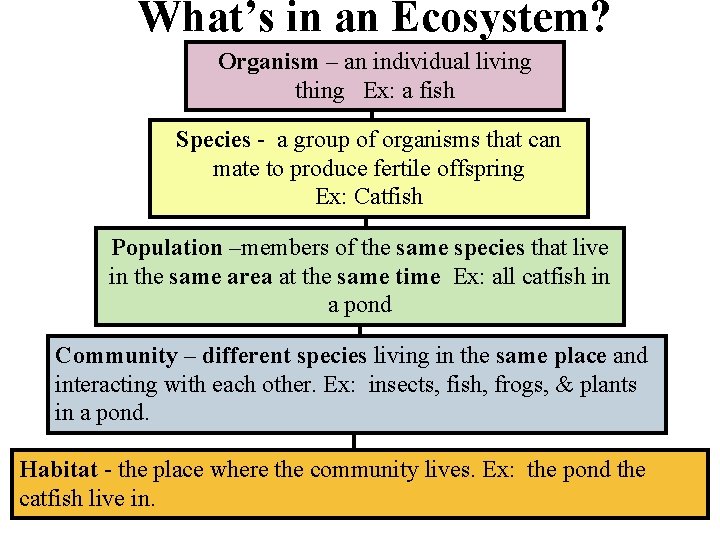 What's in an Ecosystem?

Organism – an individual living thing Ex: a fish

Species - a group of organisms that can mate to produce fertile offspring Ex: Catfish

Population –members of the same species that live in the same area at the same time Ex: all catfish in a pond

Community – different species living in the same place and interacting with each other. Ex: insects, fish, frogs, & plants in a pond.

Habitat - the place where the community lives. Ex: the pond the catfish live in.